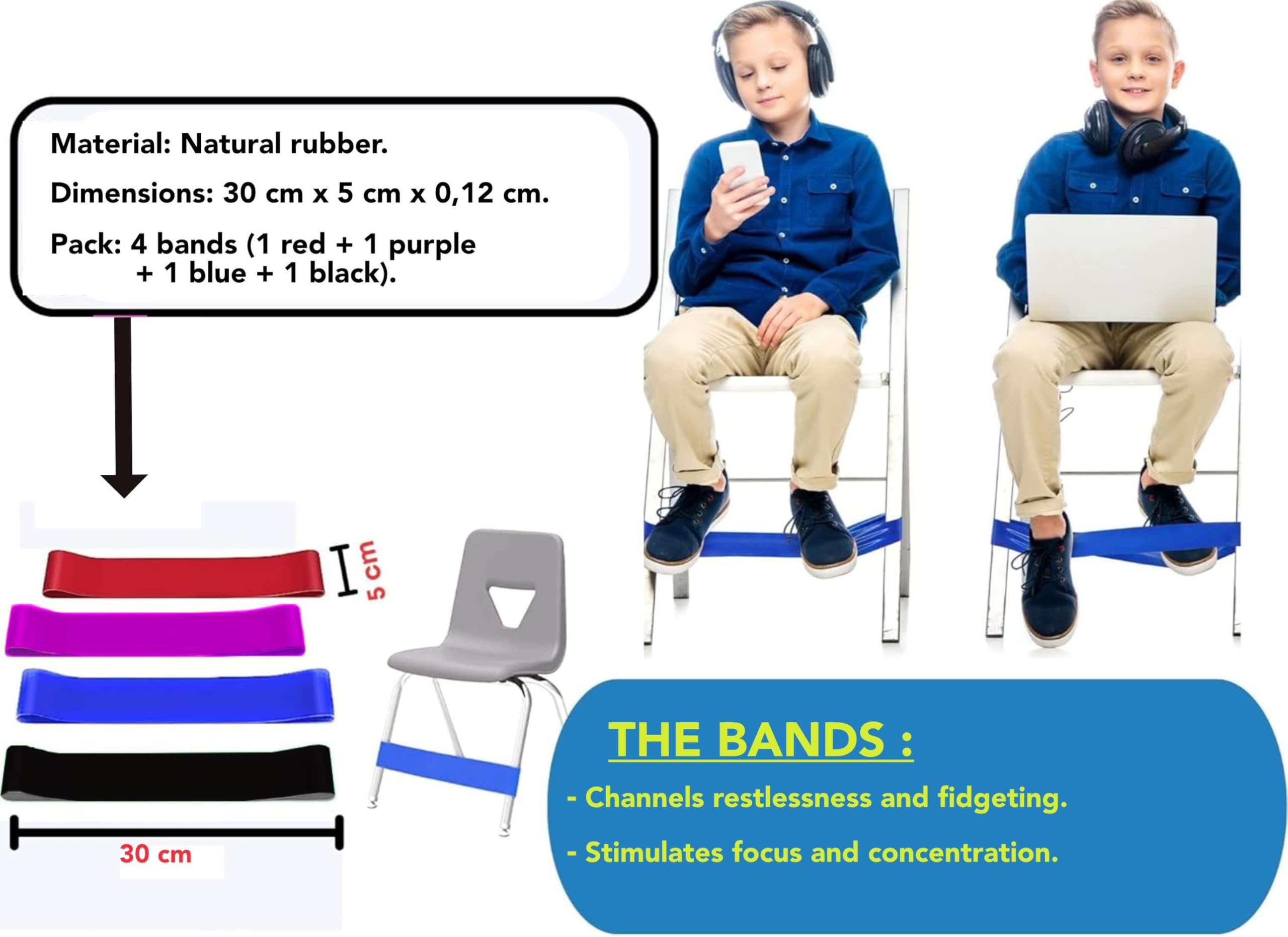 Material: Natural rubber.

Dimensions: 30 cm x 5 cm x 0,12 cm.

Pack: 4 bands (1 red + 1 purple + 1 blue + 1 black).

5 cm

30 cm

THE BANDS :

- Channels restlessness and fidgeting.

- Stimulates focus and concentration.